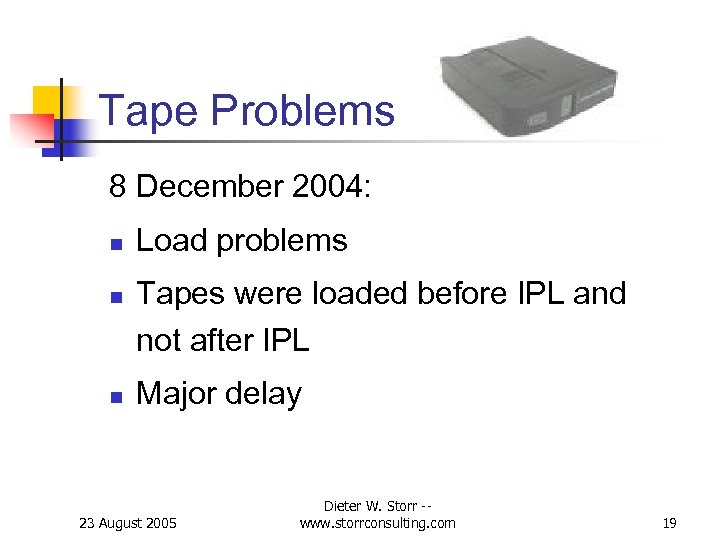 Tape Problems

8 December 2004:

- Load problems
- Tapes were loaded before IPL and not after IPL
- Major delay

23 August 2005

Dieter W. Storr -- www.storrconsulting.com

19